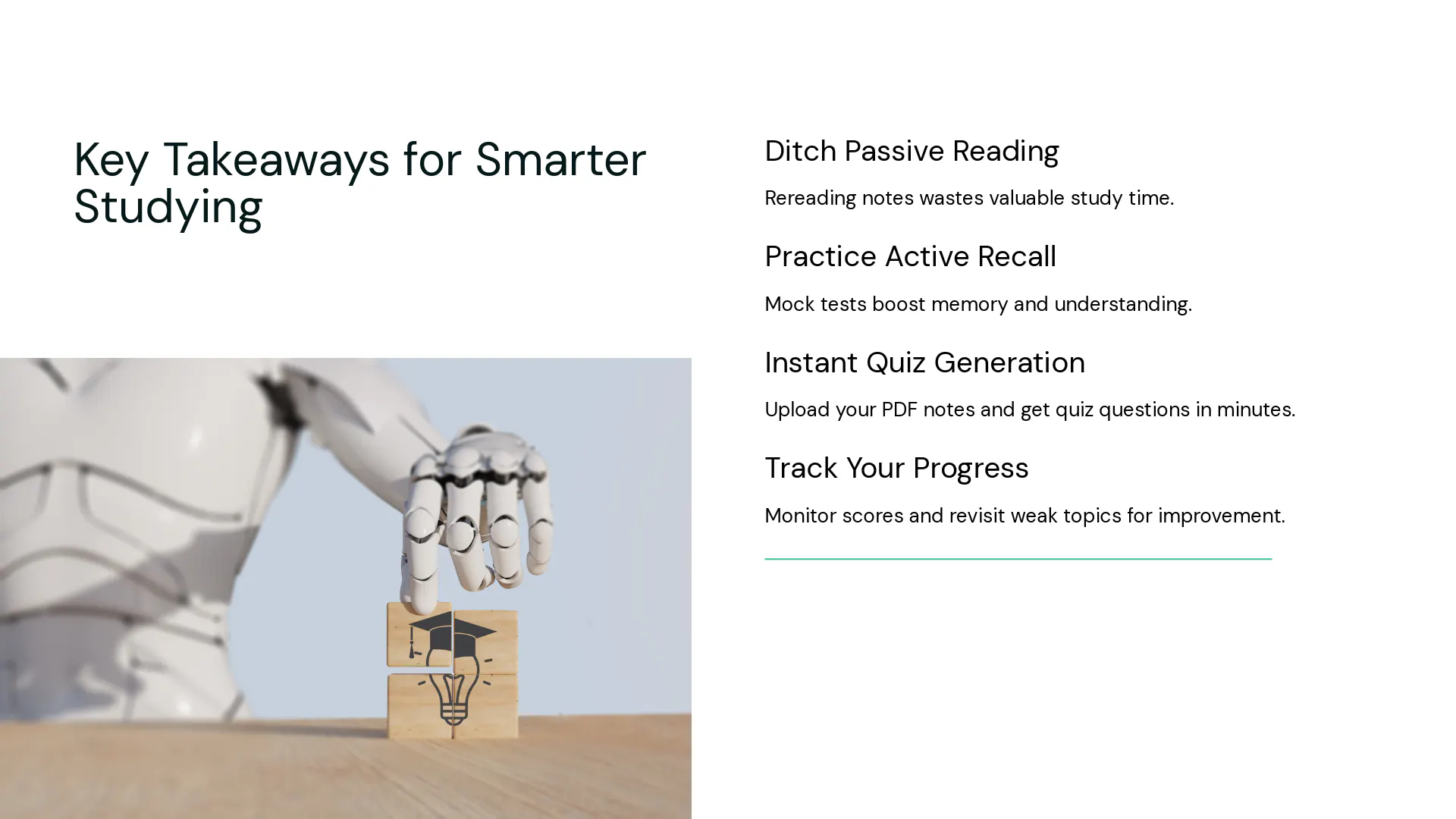 Key Takeaways for Smarter Studying

Ditch Passive Reading

Rereading notes wastes valuable study time.

Practice Active Recall

Mock tests boost memory and understanding.

Instant Quiz Generation

Upload your PDF notes and get quiz questions in minutes.

Track Your Progress

Monitor scores and revisit weak topics for improvement.